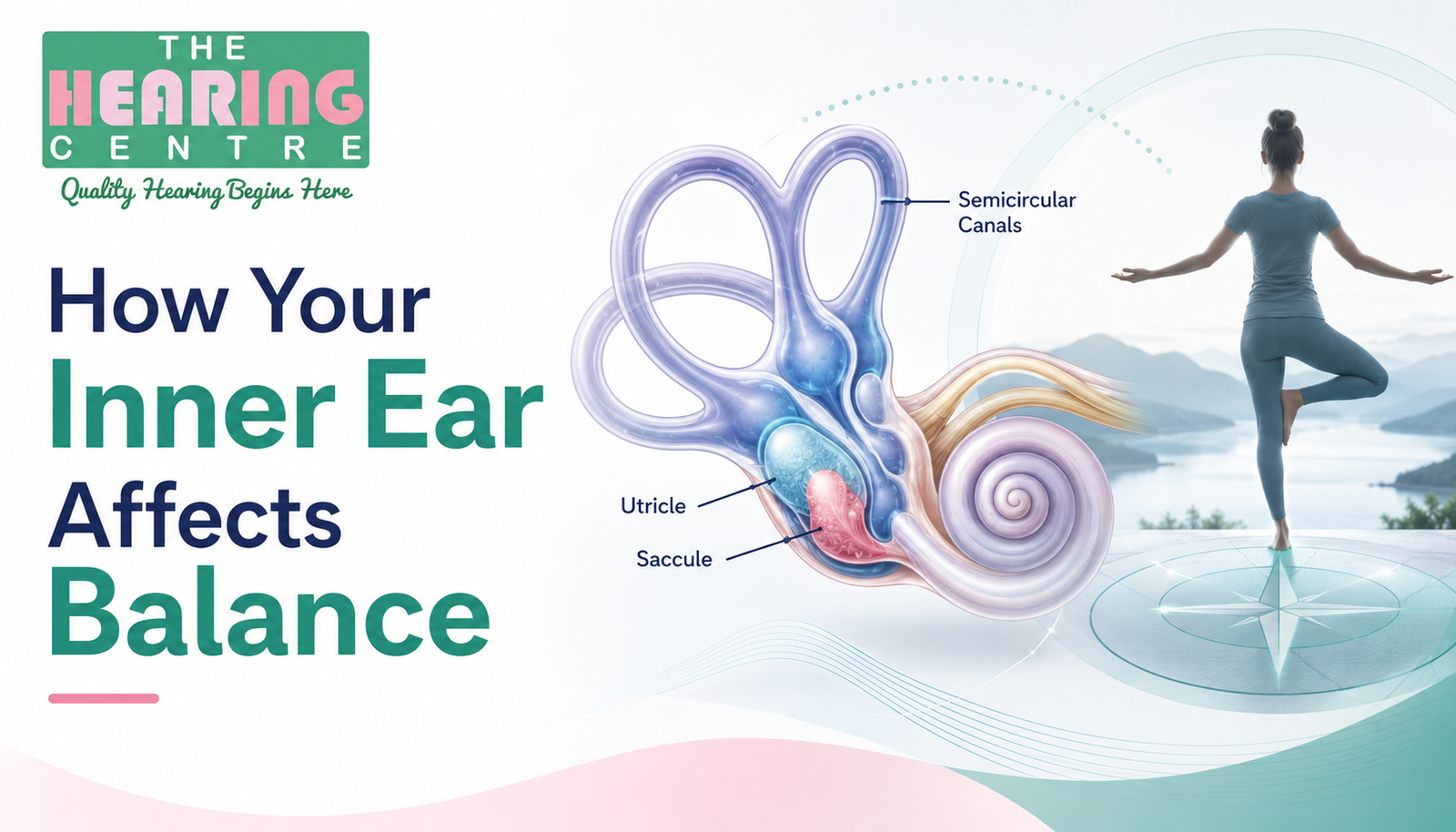 THE
HEARING
CENTRE
Quality Hearing Begins Here

How Your Inner Ear Affects Balance

Semicircular Canals

Utricle

Saccule